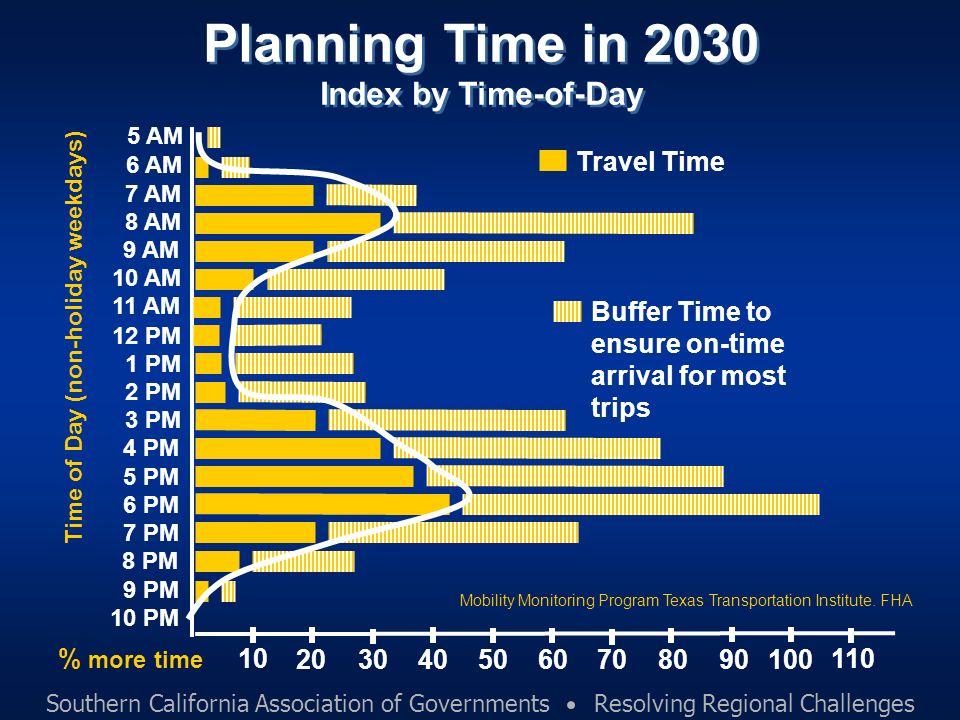 Planning Time in 2030
Index by Time-of-Day

Time of Day (non-holiday weekdays)

5 AM
6 AM
7 AM
8 AM
9 AM
10 AM
11 AM
12 PM
1 PM
2 PM
3 PM
4 PM
5 PM
6 PM
7 PM
8 PM
9 PM
10 PM

Travel Time

Buffer Time to ensure on-time arrival for most trips

Mobility Monitoring Program Texas Transportation Institute. FHA

% more time 10 20 30 40 50 60 70 80 90 100 110

Southern California Association of Governments • Resolving Regional Challenges